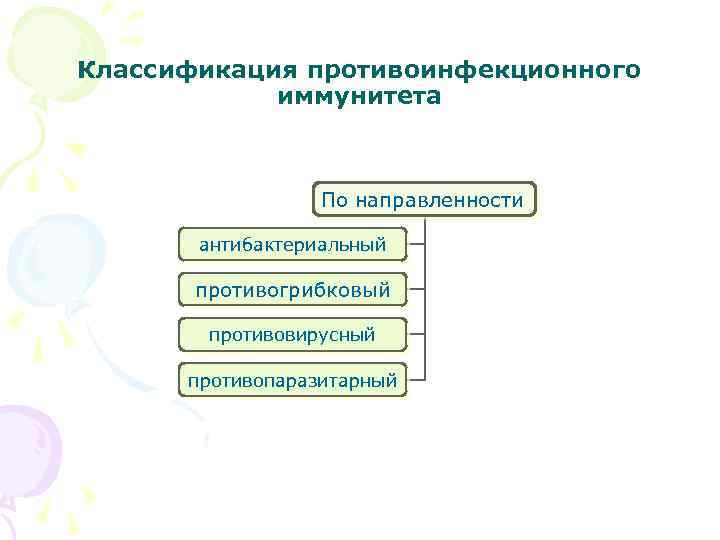 Классификация противоинфекционного иммунитета

По направленности

антибактериальный

противогрибковый

противовирусный

противопаразитарный